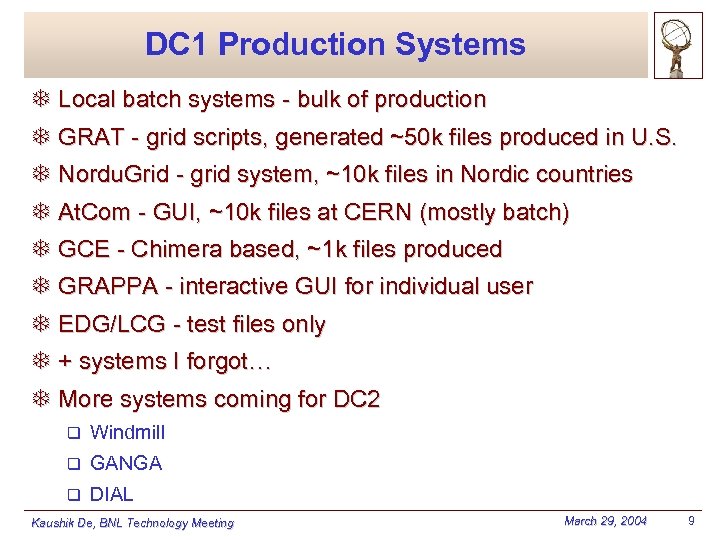 DC1 Production Systems

❄ Local batch systems - bulk of production

❄ GRAT - grid scripts, generated ~50k files produced in U.S.

❄ NorduGrid - grid system, ~10k files in Nordic countries

❄ AtCom - GUI, ~10k files at CERN (mostly batch)

❄ GCE - Chimera based, ~1k files produced

❄ GRAPPA - interactive GUI for individual user

❄ EDG/LCG - test files only

❄ + systems I forgot…

❄ More systems coming for DC2

❑ Windmill

❑ GANGA

❑ DIAL

Kaushik De, BNL Technology Meeting

March 29, 2004

9